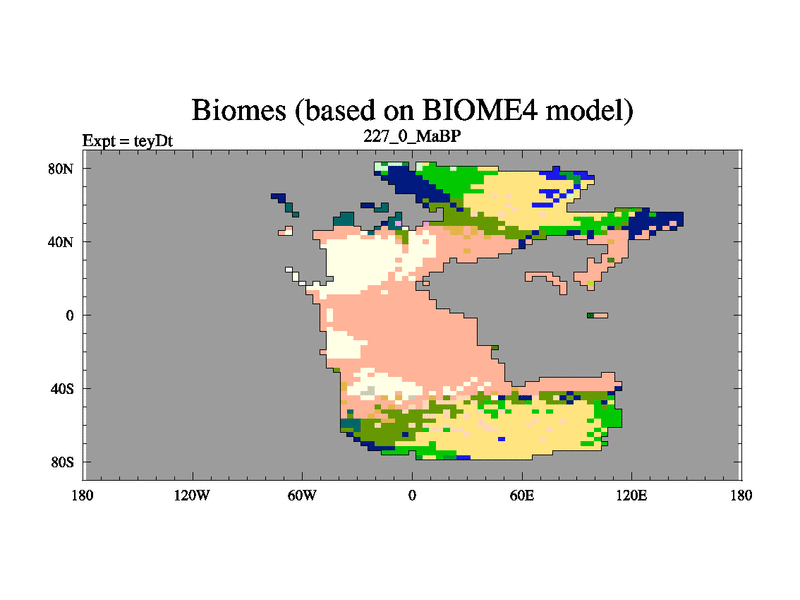 Biomes (based on BIOME4 model)

Expt = teyDt

227_0_MaBP

80N
40N
0
40S
80S

180
120W
60W
0
60E
120E
180